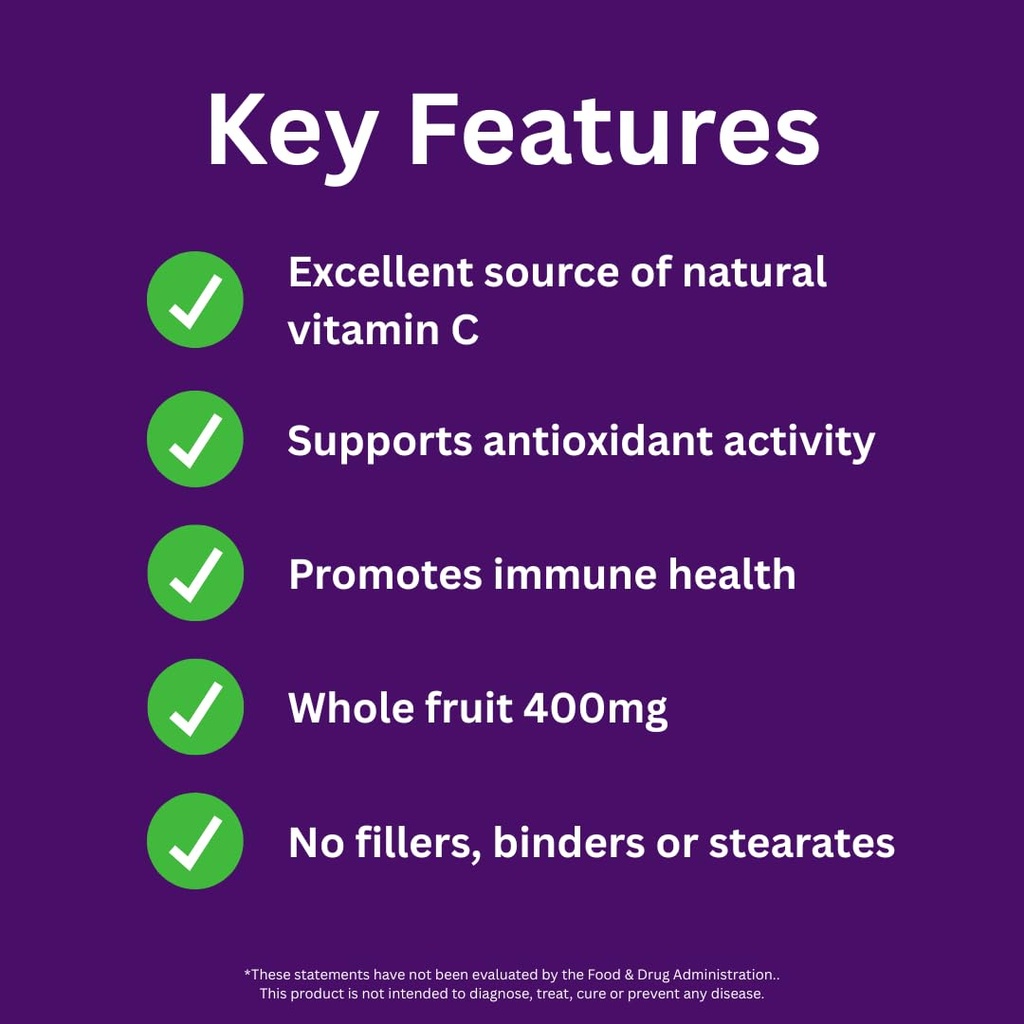 Key Features

Excellent source of natural vitamin C

Supports antioxidant activity

Promotes immune health

Whole fruit 400mg

No fillers, binders or stearates

*These statements have not been evaluated by the Food & Drug Administration.. This product is not intended to diagnose, treat, cure or prevent any disease.